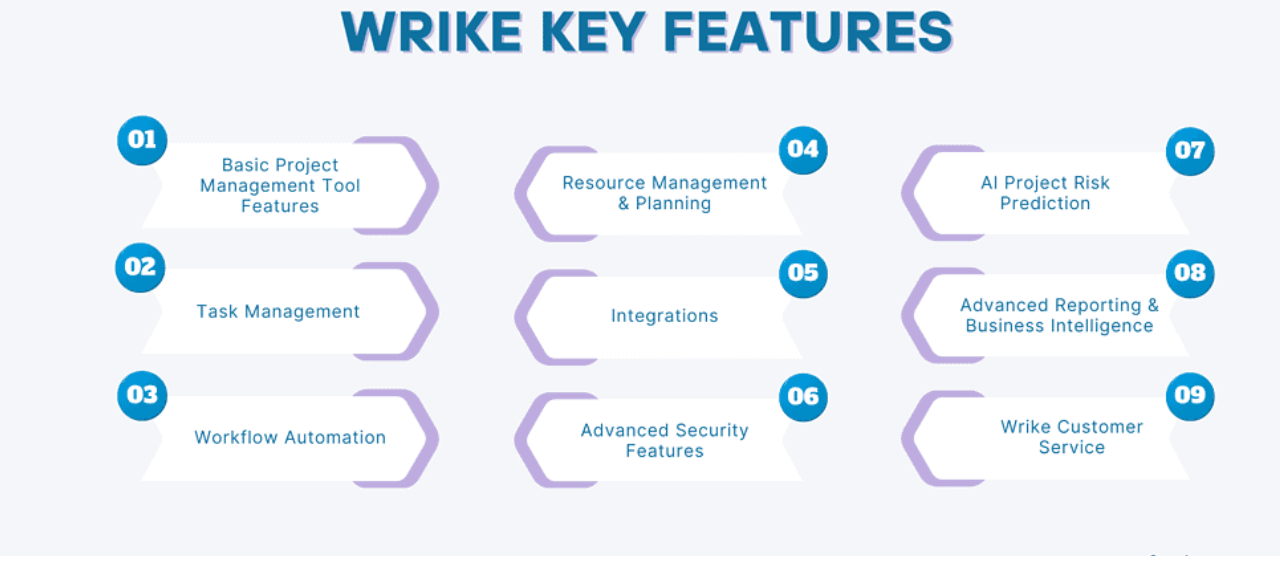 WRIKE KEY FEATURES

01
Basic Project Management Tool Features

02
Task Management

03
Workflow Automation

04
Resource Management & Planning

05
Integrations

06
Advanced Security Features

07
AI Project Risk Prediction

08
Advanced Reporting & Business Intelligence

09
Wrike Customer Service